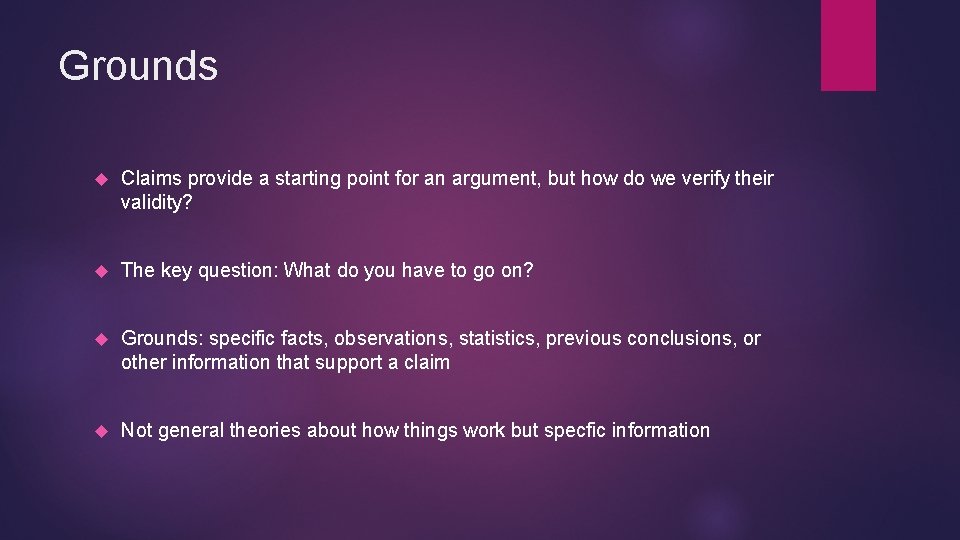 Grounds

Claims provide a starting point for an argument, but how do we verify their validity?

The key question: What do you have to go on?

Grounds: specific facts, observations, statistics, previous conclusions, or other information that support a claim

Not general theories about how things work but specfic information